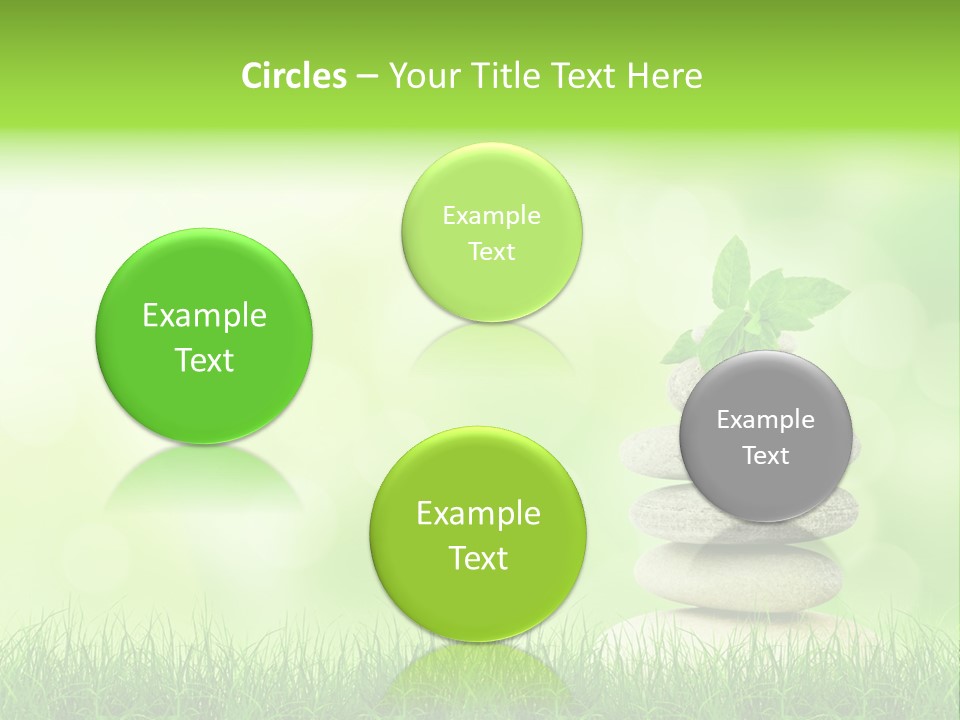 Circles – Your Title Text Here

Example Text

Example Text

Example Text

Example Text